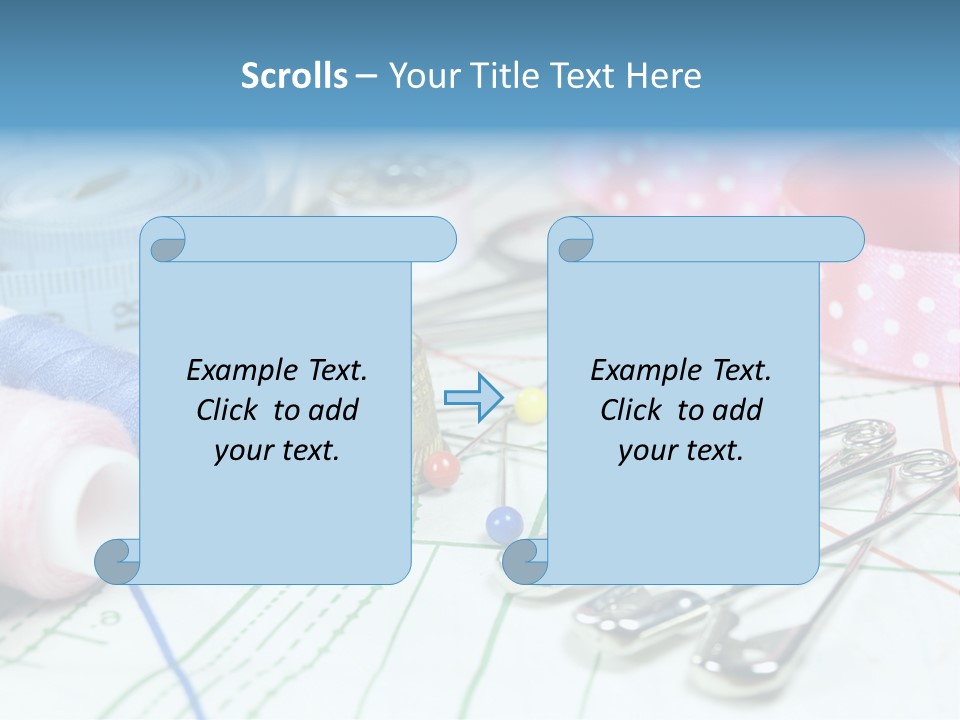 Scrolls – Your Title Text Here

Example Text.
Click to add
your text.

Example Text.
Click to add
your text.